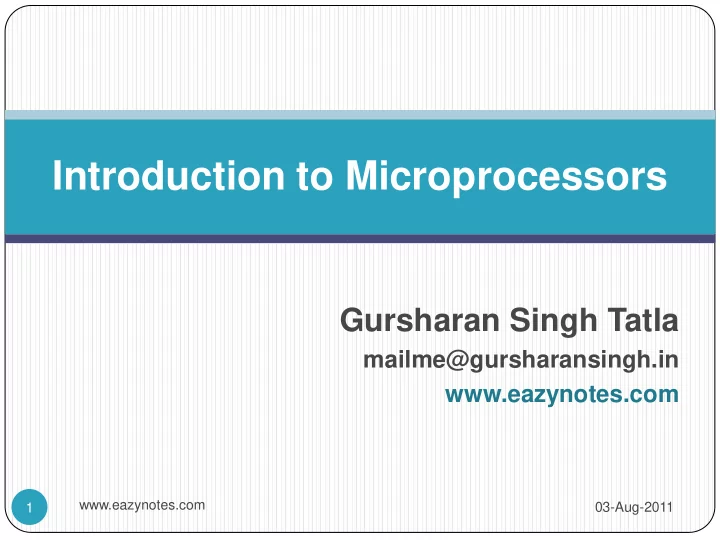 Introduction to Microprocessors

Gursharan Singh Tatla
mailme@gursharansingh.in
www.eazynotes.com

1 www.eazynotes.com 03-Aug-2011